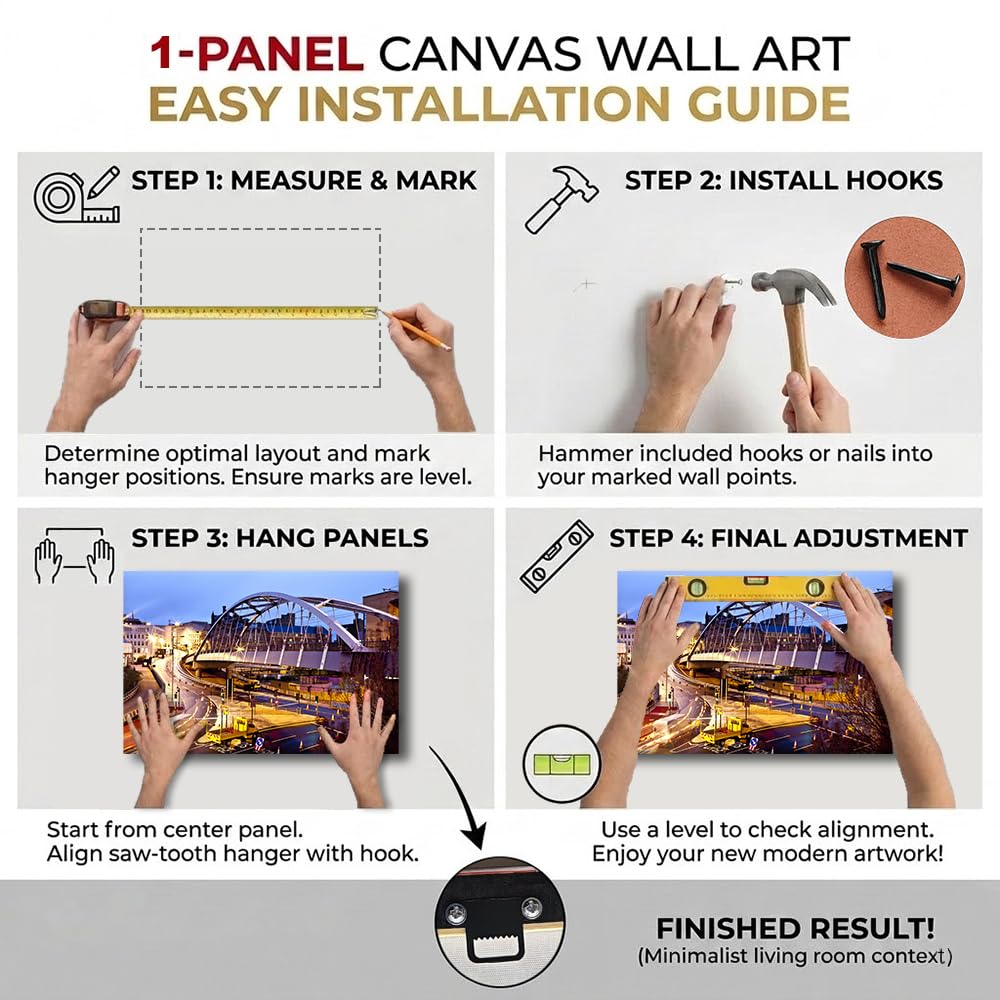 1-PANEL CANVAS WALL ART
EASY INSTALLATION GUIDE

STEP 1: MEASURE & MARK

Determine optimal layout and mark hanger positions. Ensure marks are level.

STEP 2: INSTALL HOOKS

Hammer included hooks or nails into your marked wall points.

STEP 3: HANG PANELS

Start from center panel.
Align saw-tooth hanger with hook.

STEP 4: FINAL ADJUSTMENT

Use a level to check alignment.
Enjoy your new modern artwork!

FINISHED RESULT!
(Minimalist living room context)